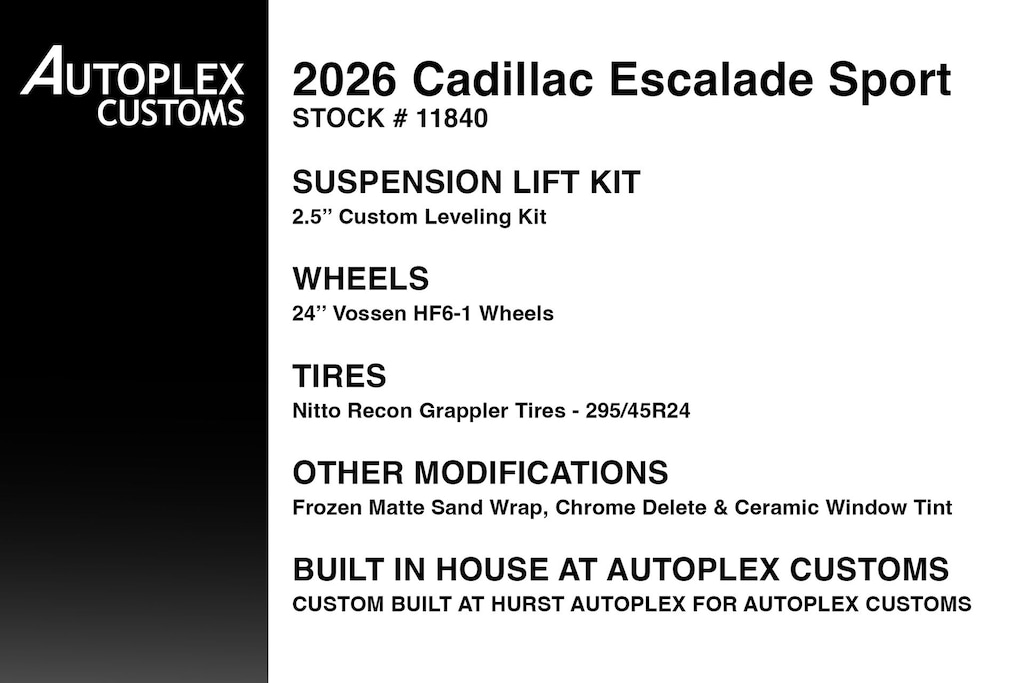 AUTOPLEX CUSTOMS

2026 Cadillac Escalade Sport
STOCK # 11840

SUSPENSION LIFT KIT
2.5'' Custom Leveling Kit

WHEELS
24'' Vossen HF6-1 Wheels

TIRES
Nitto Recon Grappler Tires - 295/45R24

OTHER MODIFICATIONS
Frozen Matte Sand Wrap, Chrome Delete & Ceramic Window Tint

BUILT IN HOUSE AT AUTOPLEX CUSTOMS
CUSTOM BUILT AT HURST AUTOPLEX FOR AUTOPLEX CUSTOMS